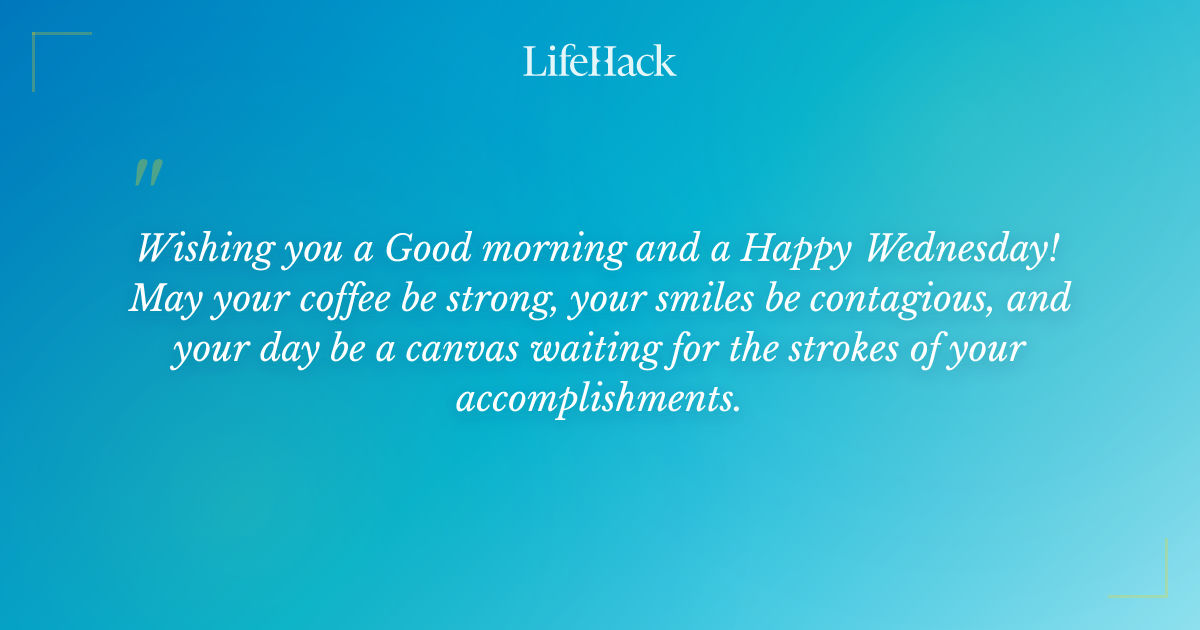 LifeHack

"

Wishing you a Good morning and a Happy Wednesday! May your coffee be strong, your smiles be contagious, and your day be a canvas waiting for the strokes of your accomplishments.